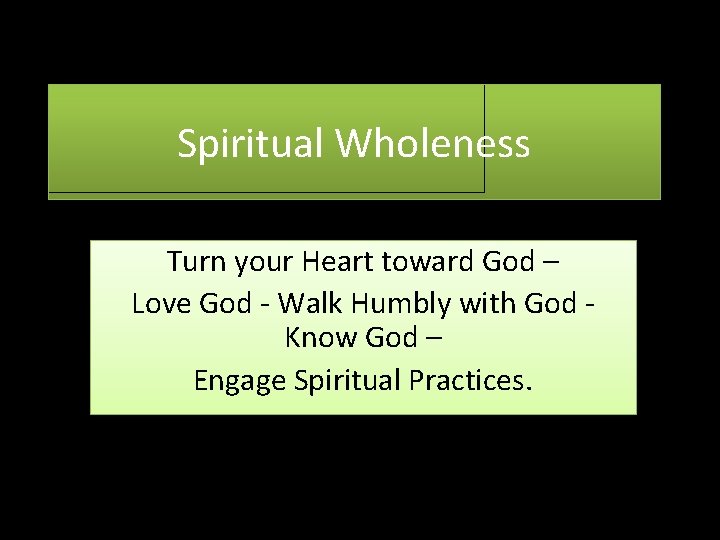 Spiritual Wholeness

Turn your Heart toward God –

Love God - Walk Humbly with God - Know God –

Engage Spiritual Practices.